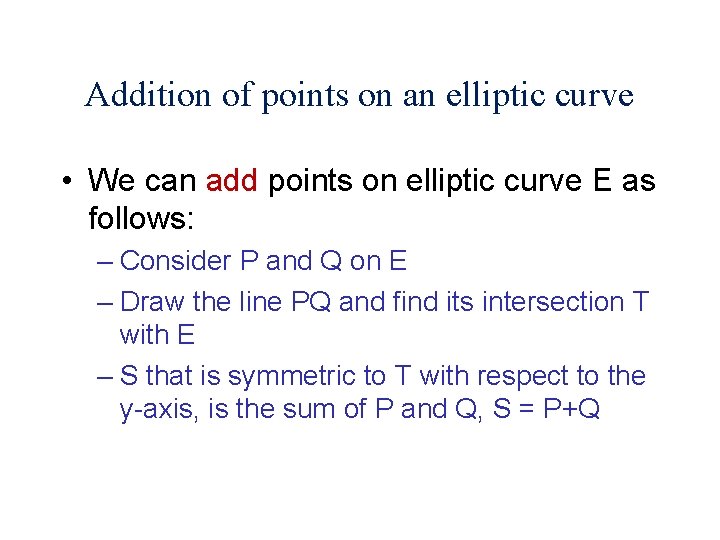 Addition of points on an elliptic curve

• We can add points on elliptic curve E as follows:

– Consider P and Q on E

– Draw the line PQ and find its intersection T with E

– S that is symmetric to T with respect to the y-axis, is the sum of P and Q, S = P+Q